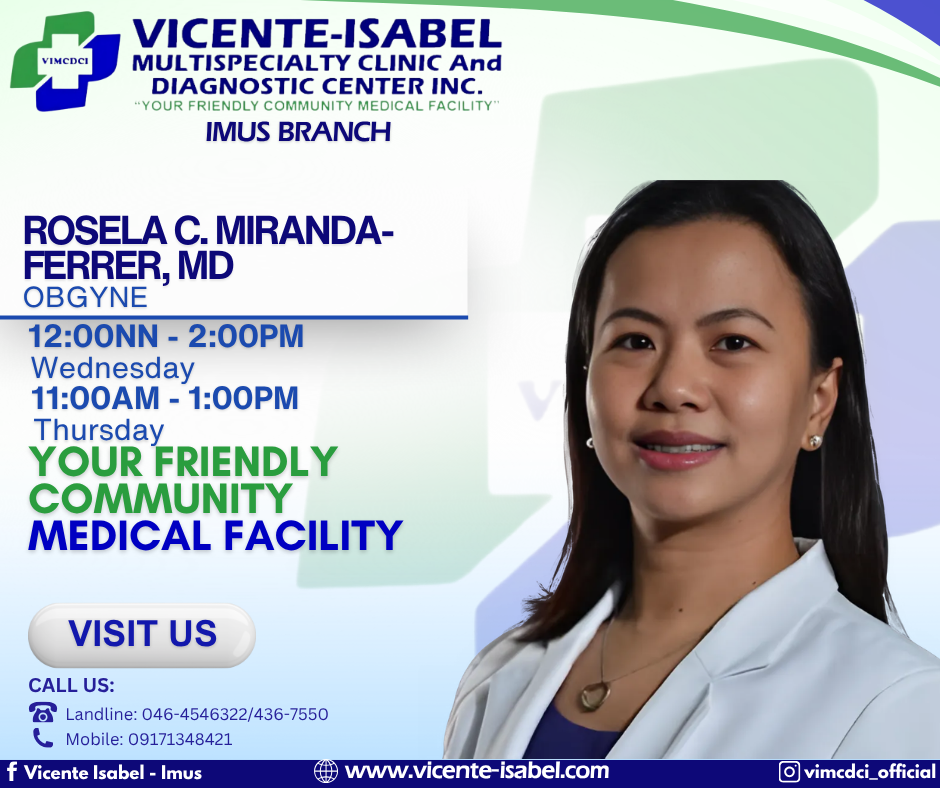 VIMCDCI

VICENTE-ISABEL
MULTISPECIALTY CLINIC And
DIAGNOSTIC CENTER INC.
"YOUR FRIENDLY COMMUNITY MEDICAL FACILITY"
IMUS BRANCH

ROSELA C. MIRANDA-FERRER, MD
OBGYNE

12:00NN - 2:00PM
Wednesday
11:00AM - 1:00PM
Thursday

YOUR FRIENDLY COMMUNITY MEDICAL FACILITY

VISIT US

CALL US:
Landline: 046-4546322/436-7550
Mobile: 09171348421

Vicente Isabel - Imus
www.vicente-isabel.com
vimcdci_official